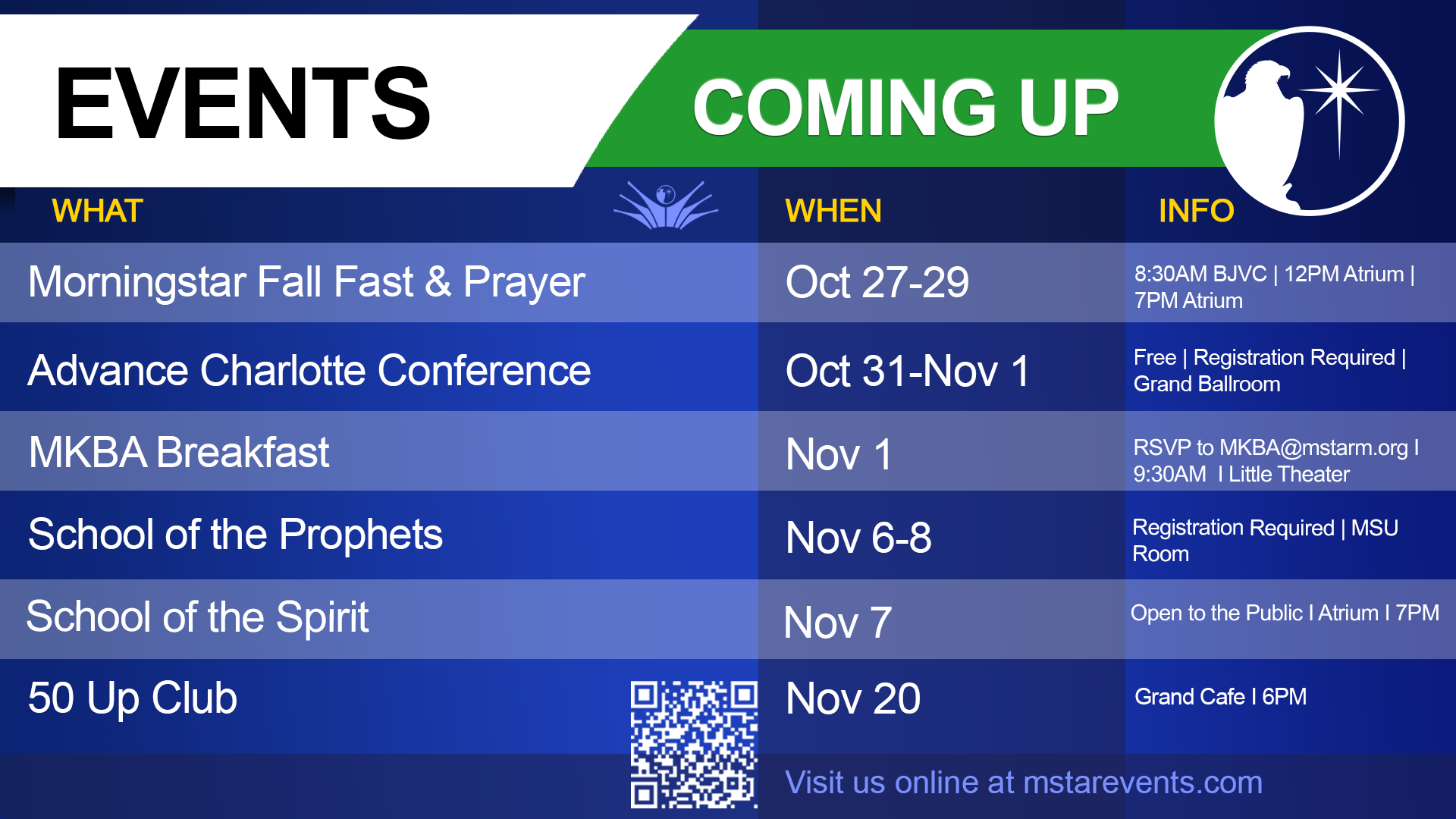 EVENTS COMING UP

| WHAT | WHEN | INFO |
|---|---|---|
| Morningstar Fall Fast & Prayer | Oct 27-29 | 8:30AM BJVC \| 12PM Atrium \| 7PM Atrium |
| Advance Charlotte Conference | Oct 31-Nov 1 | Free \| Registration Required \| Grand Ballroom |
| MKBA Breakfast | Nov 1 | RSVP to MKBA@mstarm.org I 9:30AM I Little Theater |
| School of the Prophets | Nov 6-8 | Registration Required \| MSU Room |
| School of the Spirit | Nov 7 | Open to the Public I Atrium I 7PM |
| 50 Up Club | Nov 20 | Grand Cafe I 6PM |

Visit us online at mstarevents.com